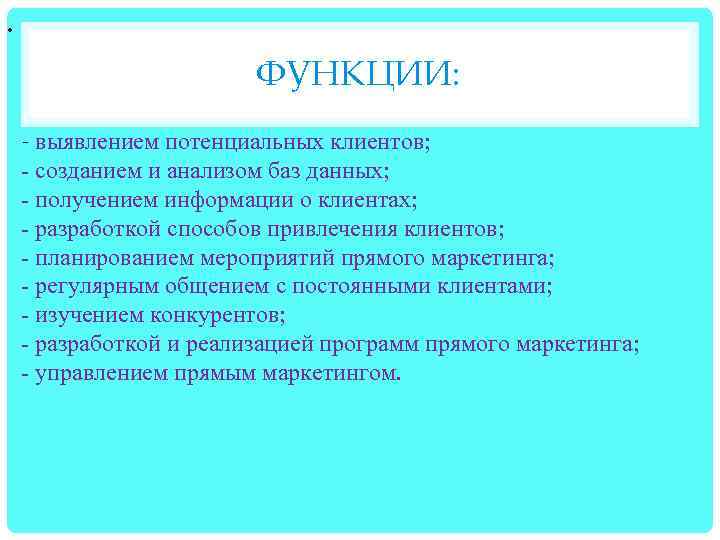 ФУНКЦИИ:

- выявлением потенциальных клиентов;
- созданием и анализом баз данных;
- получением информации о клиентах;
- разработкой способов привлечения клиентов;
- планированием мероприятий прямого маркетинга;
- регулярным общением с постоянными клиентами;
- изучением конкурентов;
- разработкой и реализацией программ прямого маркетинга;
- управлением прямым маркетингом.